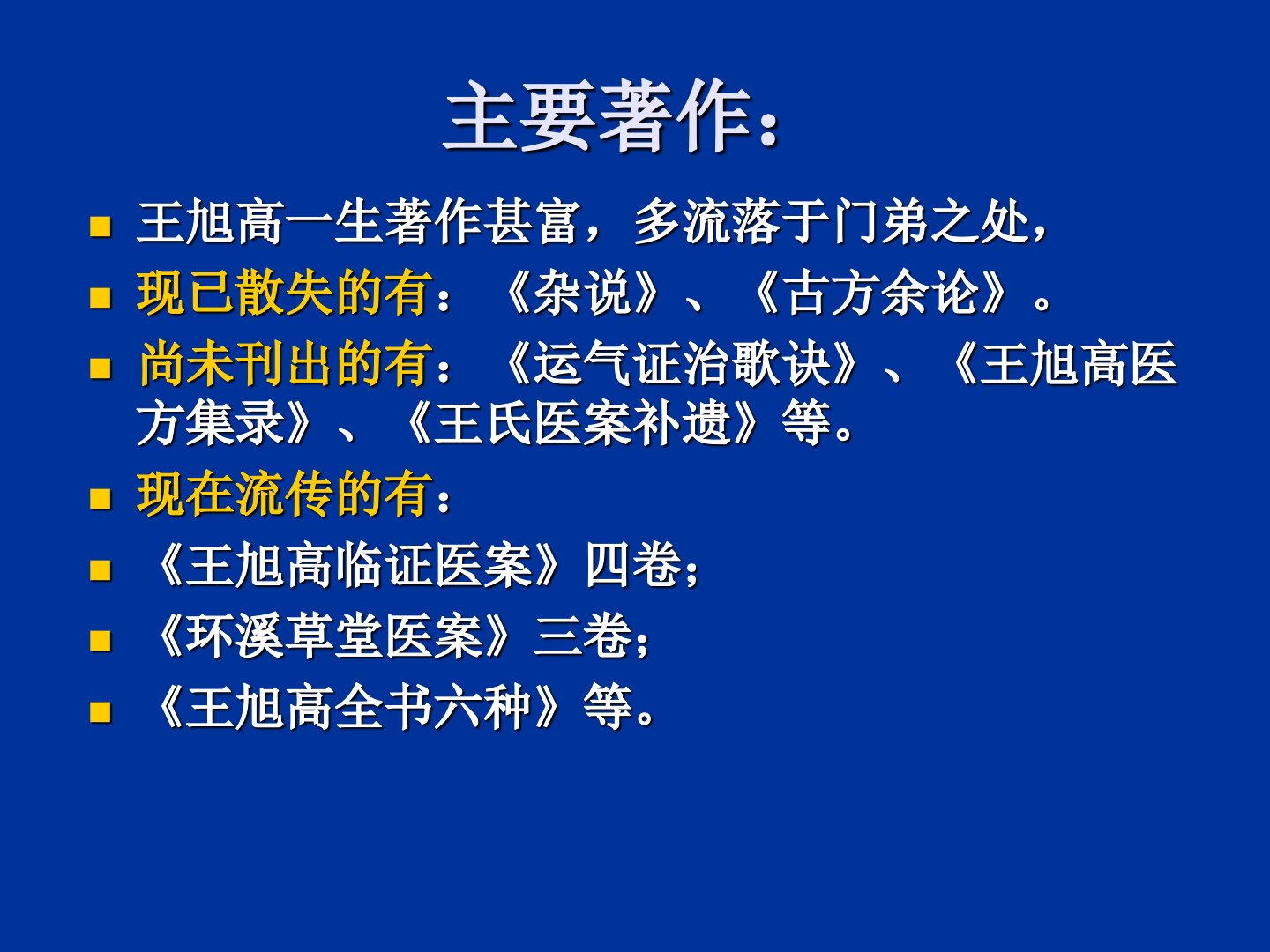 主要著作：

王旭高一生著作甚富，多流落于门弟之处，

现已散失的有：《杂说》、《古方余论》。

尚未刊出的有：《运气证治歌诀》、《王旭高医方集录》、《王氏医案补遗》等。

现在流传的有：

《王旭高临证医案》四卷；

《环溪草堂医案》三卷；

《王旭高全书六种》等。